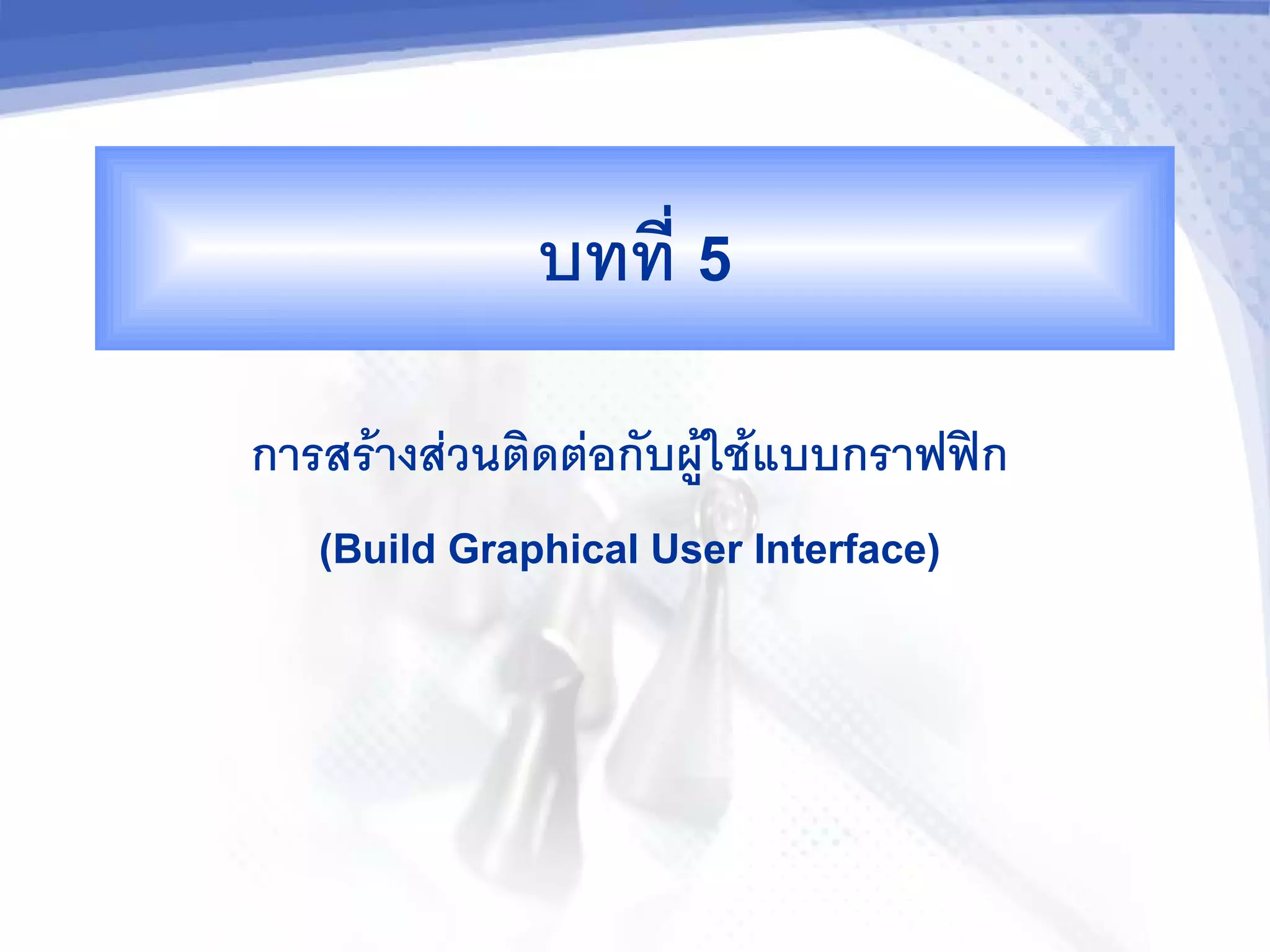 บทที่ 5

การสร้างส่วนติดต่อกับผู้ใช้แบบกราฟฟิก

(Build Graphical User Interface)